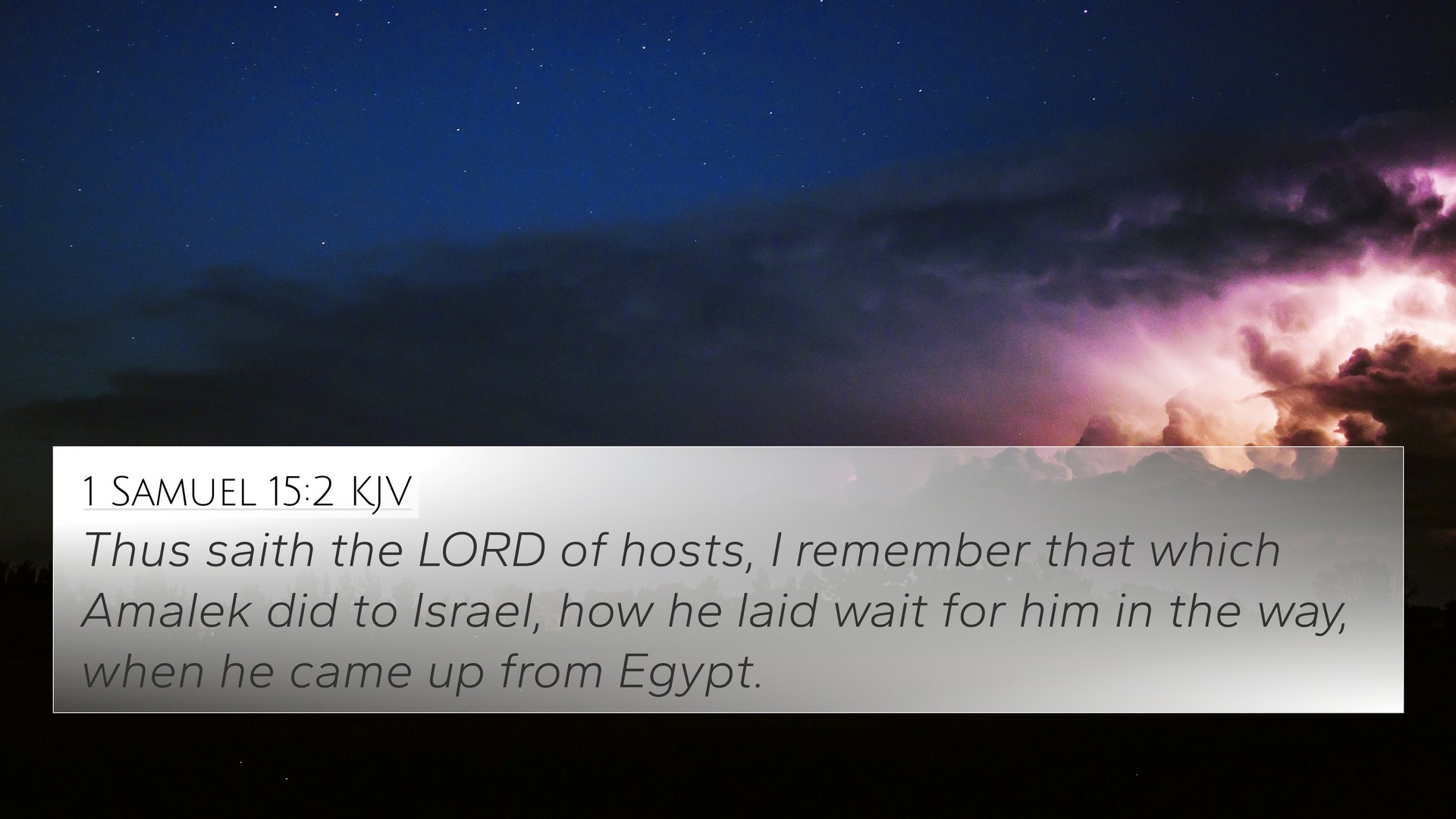 1 Samuel 15:2 KJV

Thus saith the LORD of hosts, I remember that which Amalek did to Israel, how he laid wait for him in the way, when he came up from Egypt.